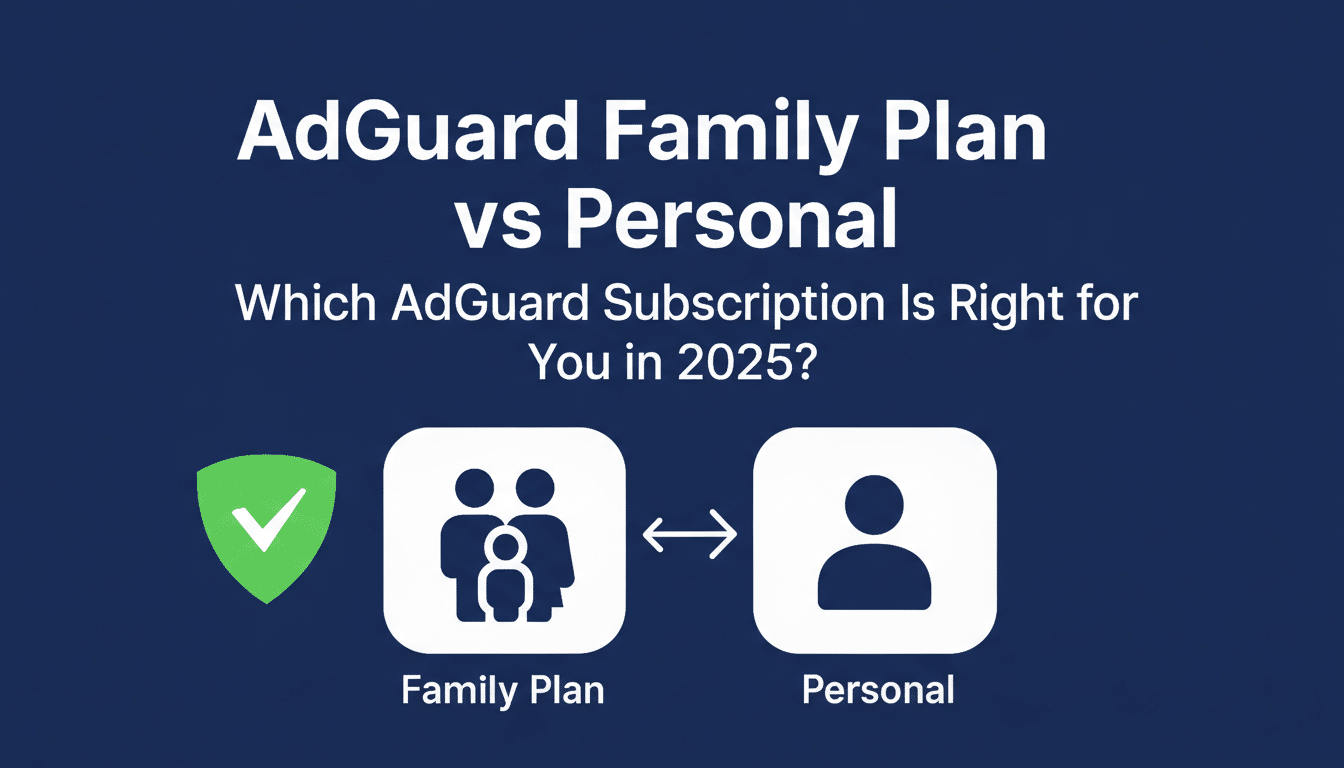 AdGuard Family Plan vs Personal

Which AdGuard Subscription Is Right for You in 2025?

Family Plan

Personal